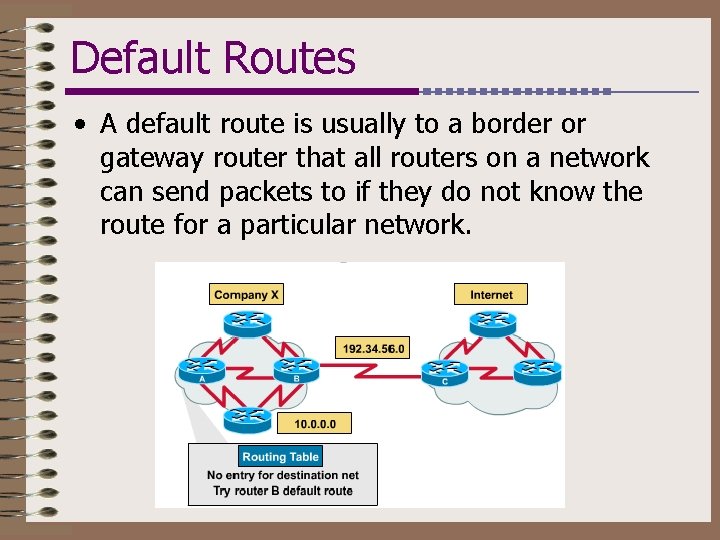 Default Routes

• A default route is usually to a border or gateway router that all routers on a network can send packets to if they do not know the route for a particular network.

Company X

Internet

192.34.56.0

A

B

C

10.0.0.0

Routing Table

No entry for destination net
Try router B default route